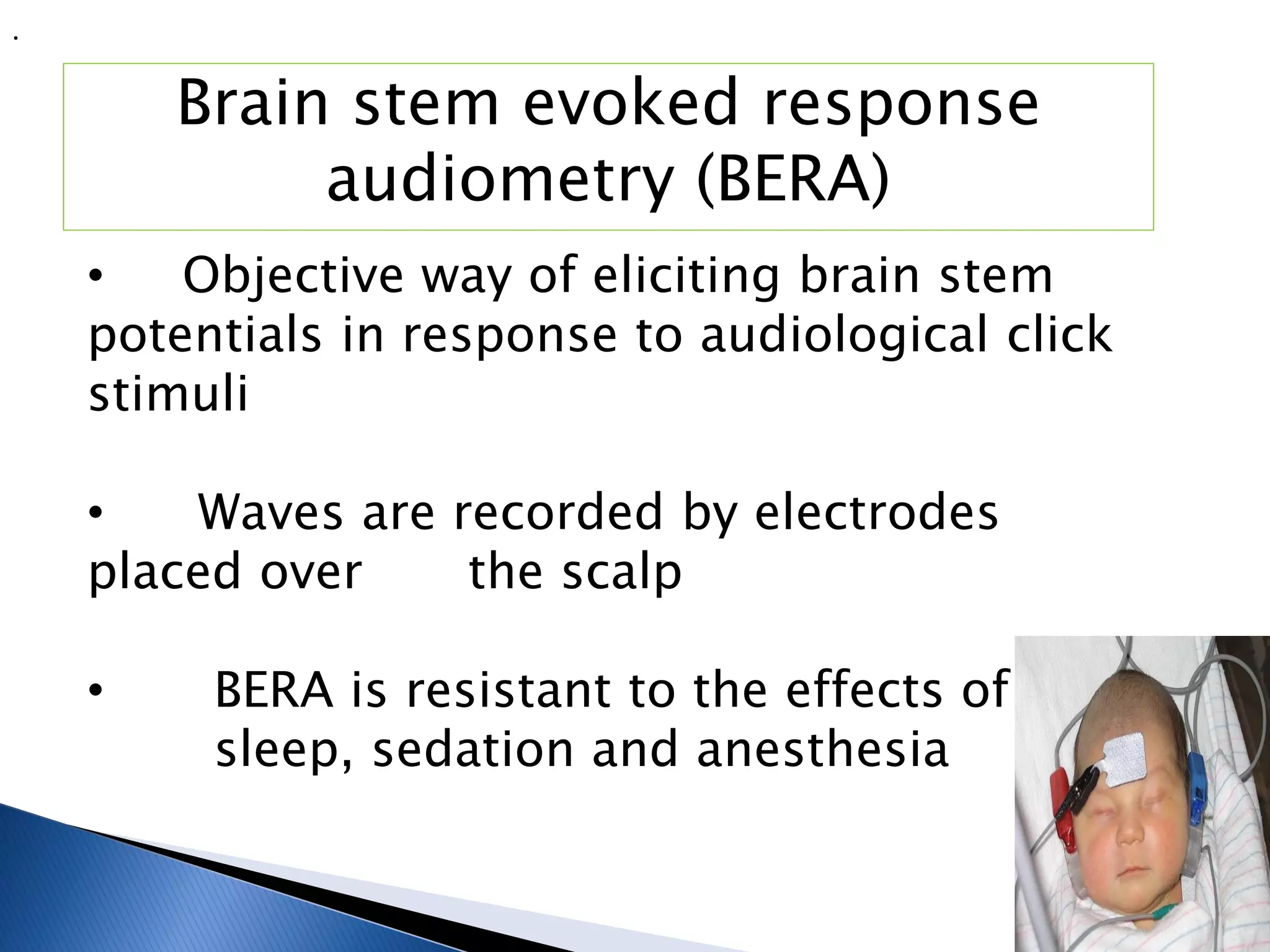 .

Brain stem evoked response audiometry (BERA)

• Objective way of eliciting brain stem potentials in response to audiological click stimuli

• Waves are recorded by electrodes placed over the scalp

• BERA is resistant to the effects of sleep, sedation and anesthesia